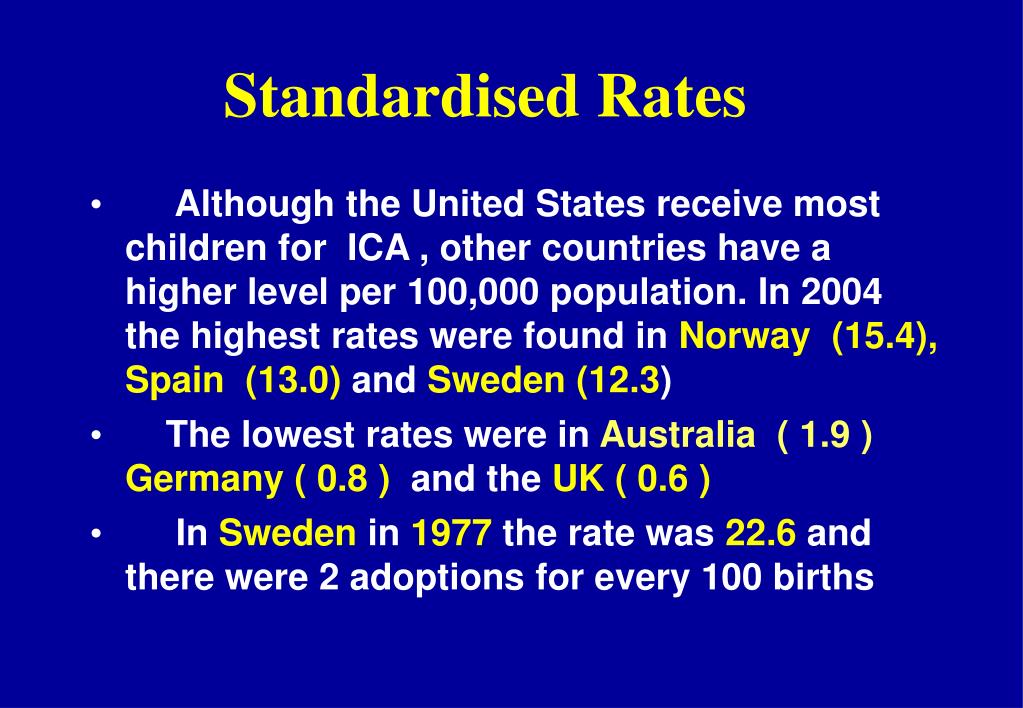 Standardised Rates

• Although the United States receive most children for ICA , other countries have a higher level per 100,000 population. In 2004 the highest rates were found in Norway (15.4), Spain (13.0) and Sweden (12.3)

• The lowest rates were in Australia ( 1.9 ) Germany ( 0.8 ) and the UK ( 0.6 )

• In Sweden in 1977 the rate was 22.6 and there were 2 adoptions for every 100 births